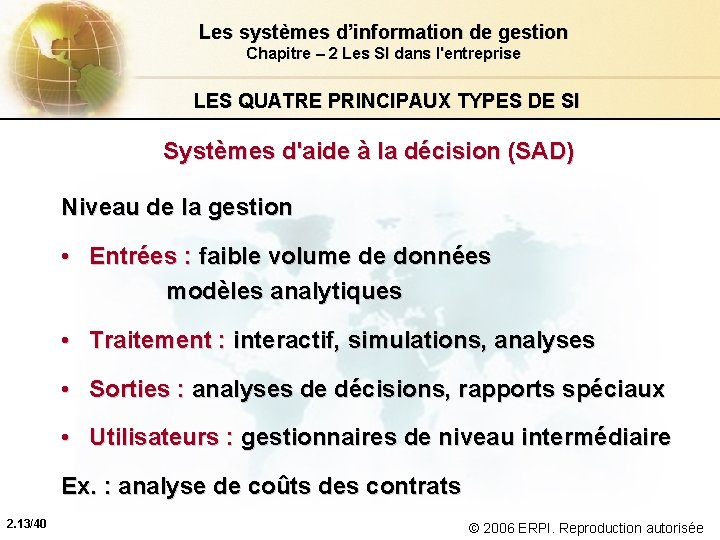 Les systèmes d'information de gestion
Chapitre – 2 Les SI dans l'entreprise

LES QUATRE PRINCIPAUX TYPES DE SI

Systèmes d'aide à la décision (SAD)

Niveau de la gestion

• Entrées : faible volume de données
modèles analytiques

• Traitement : interactif, simulations, analyses

• Sorties : analyses de décisions, rapports spéciaux

• Utilisateurs : gestionnaires de niveau intermédiaire

Ex. : analyse de coûts des contrats

2.13/40

© 2006 ERPI. Reproduction autorisée